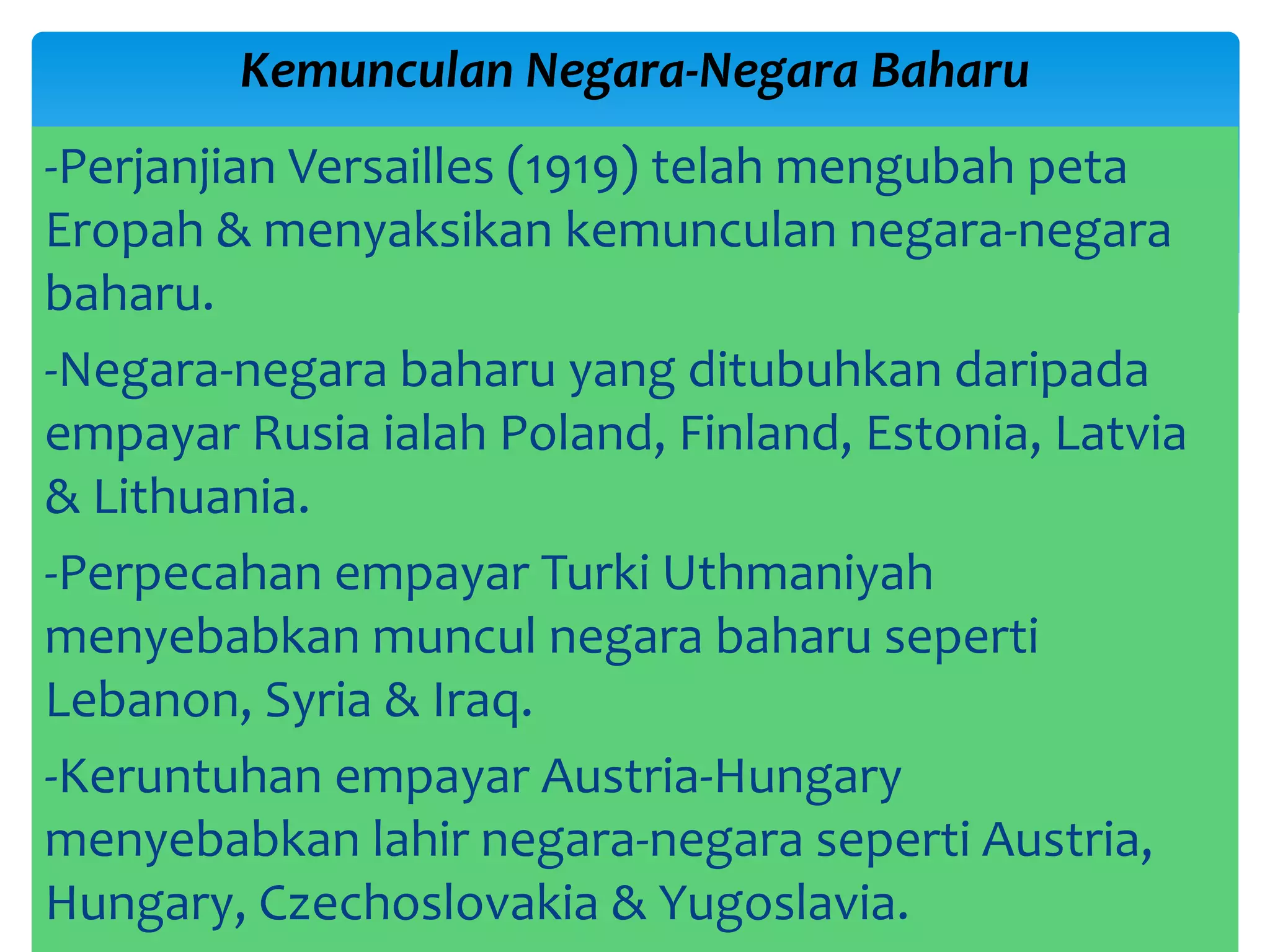 Kemunculan Negara-Negara Baharu

-Perjanjian Versailles (1919) telah mengubah peta Eropah & menyaksikan kemunculan negara-negara baharu.

-Negara-negara baharu yang ditubuhkan daripada empayar Rusia ialah Poland, Finland, Estonia, Latvia & Lithuania.

-Perpecahan empayar Turki Uthmaniyah menyebabkan muncul negara baharu seperti Lebanon, Syria & Iraq.

-Keruntuhan empayar Austria-Hungary menyebabkan lahir negara-negara seperti Austria, Hungary, Czechoslovakia & Yugoslavia.